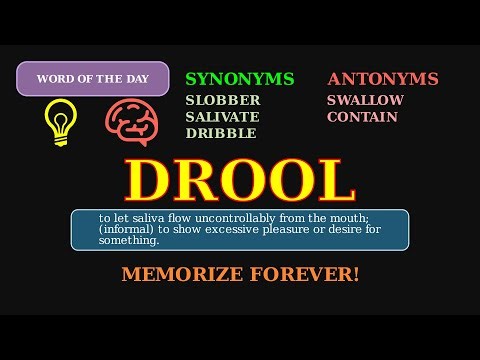 WORD OF THE DAY

SYNONYMS
SLOBBER
SALIVATE
DRIBBLE

ANTONYMS
SWALLOW
CONTAIN

DROOL

to let saliva flow uncontrollably from the mouth; (informal) to show excessive pleasure or desire for something.

MEMORIZE FOREVER!